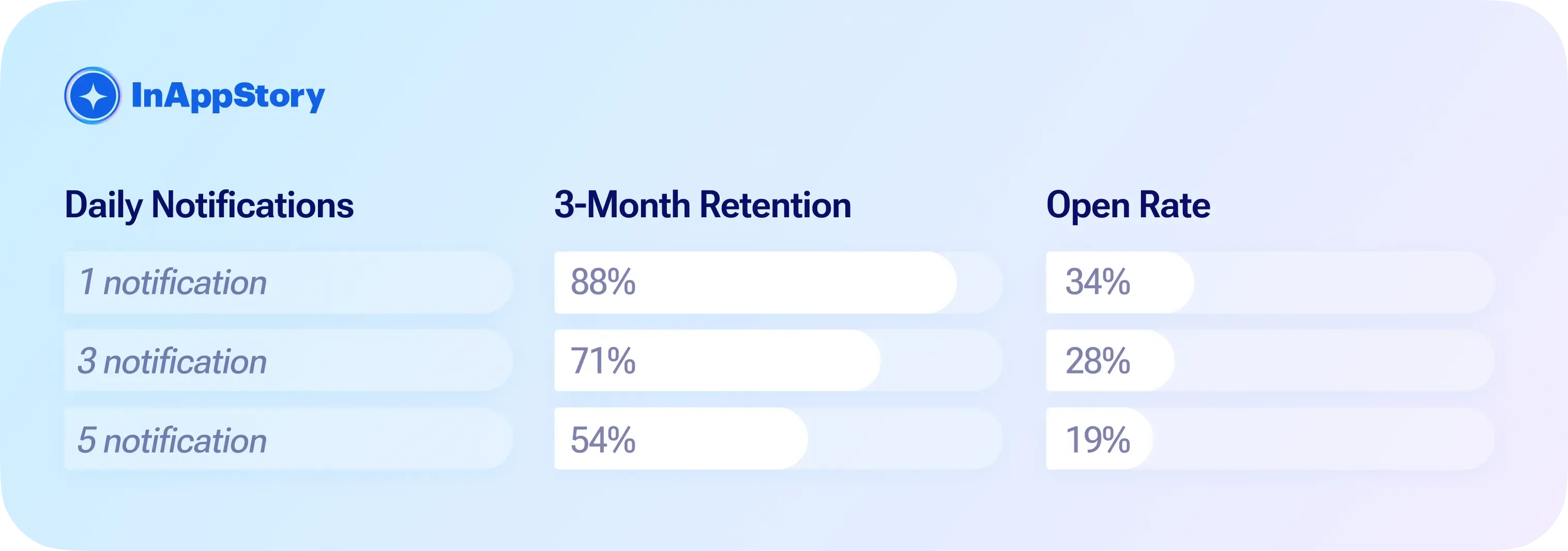 InAppStory

| Daily Notifications | 3-Month Retention | Open Rate |
|---|---|---|
| 1 notification | 88% | 34% |
| 3 notification | 71% | 28% |
| 5 notification | 54% | 19% |